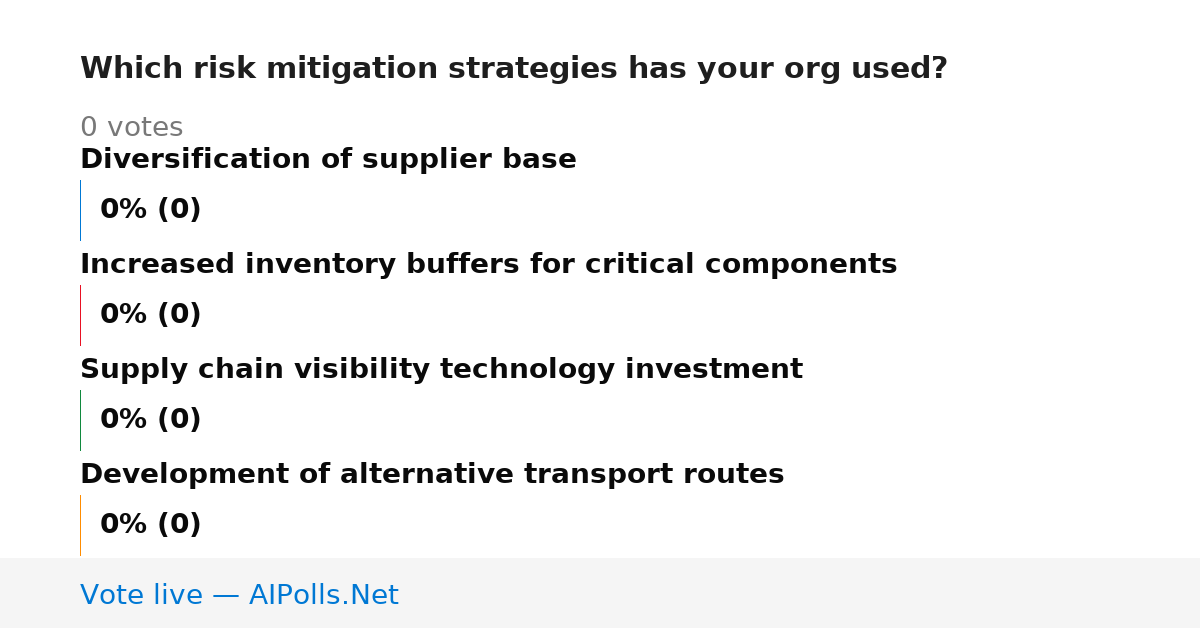 Which risk mitigation strategies has your org used?

0 votes

Diversification of supplier base

0% (0)

Increased inventory buffers for critical components

0% (0)

Supply chain visibility technology investment

0% (0)

Development of alternative transport routes

0% (0)

Vote live — AIPolls.Net